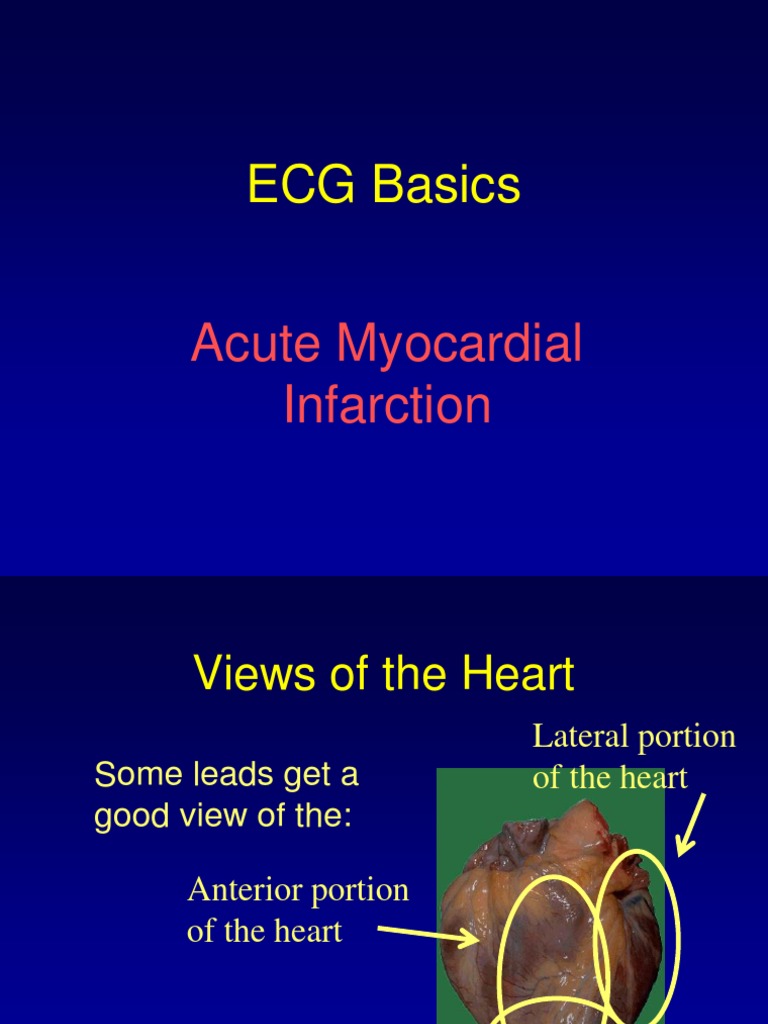 ECG Basics

Acute Myocardial Infarction

Views of the Heart

Some leads get a good view of the:

Lateral portion of the heart

Anterior portion of the heart